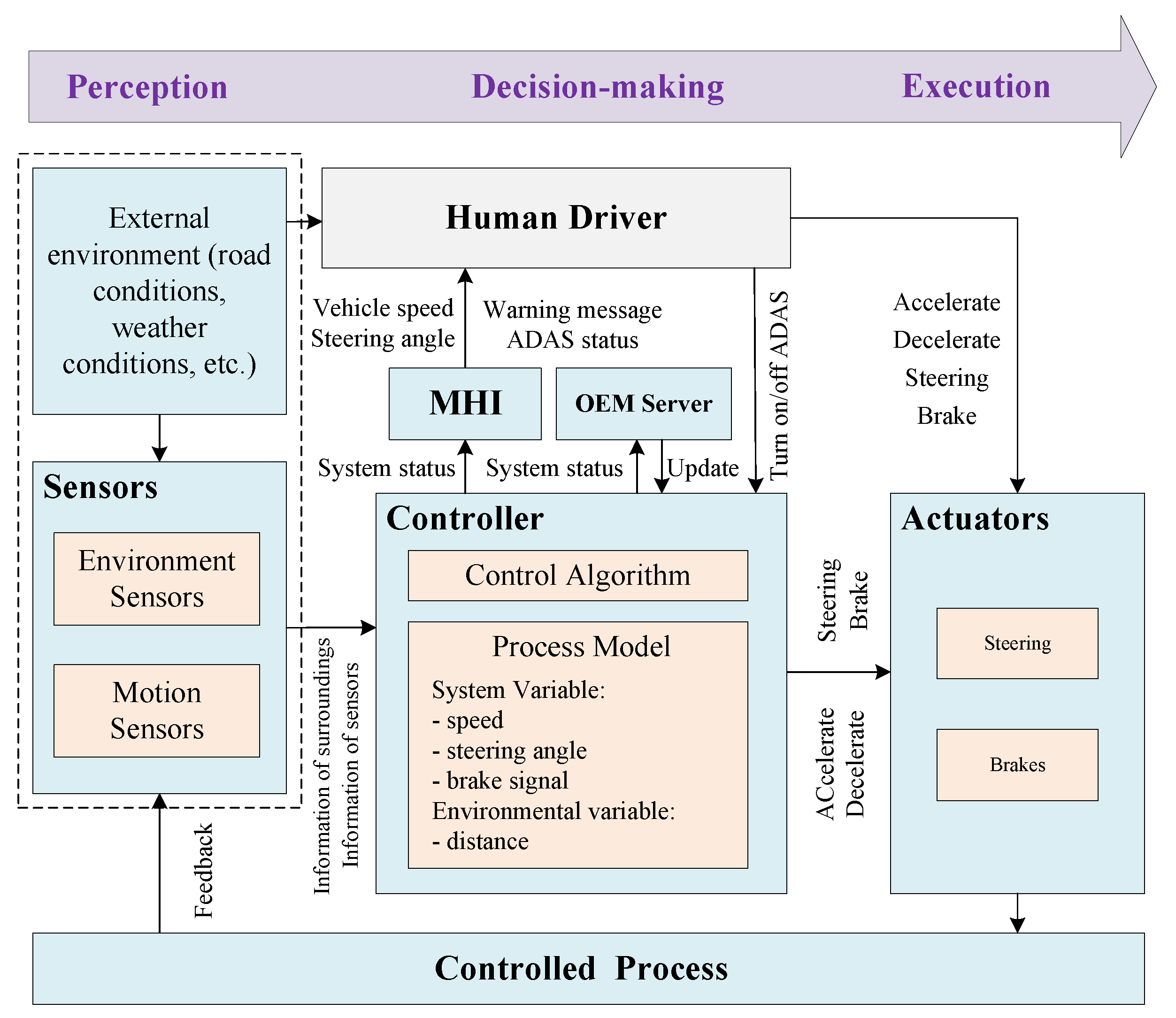 Perception

Decision-making

Execution

External environment (road conditions, weather conditions, etc.)

Human Driver

Vehicle speed
Steering angle

Warning message
ADAS status

Turn on/off ADAS

Accelerate
Decelerate
Steering
Brake

MHI

OEM Server

System status

System status

Update

Sensors

Environment Sensors

Motion Sensors

Information of surroundings
Information of sensors

Controller

Control Algorithm

Process Model

System Variable:
- speed
- steering angle
- brake signal
Environmental variable:
- distance

Steering
Brake

ACcelerate
Decelerate

Actuators

Steering

Brakes

Feedback

Controlled Process